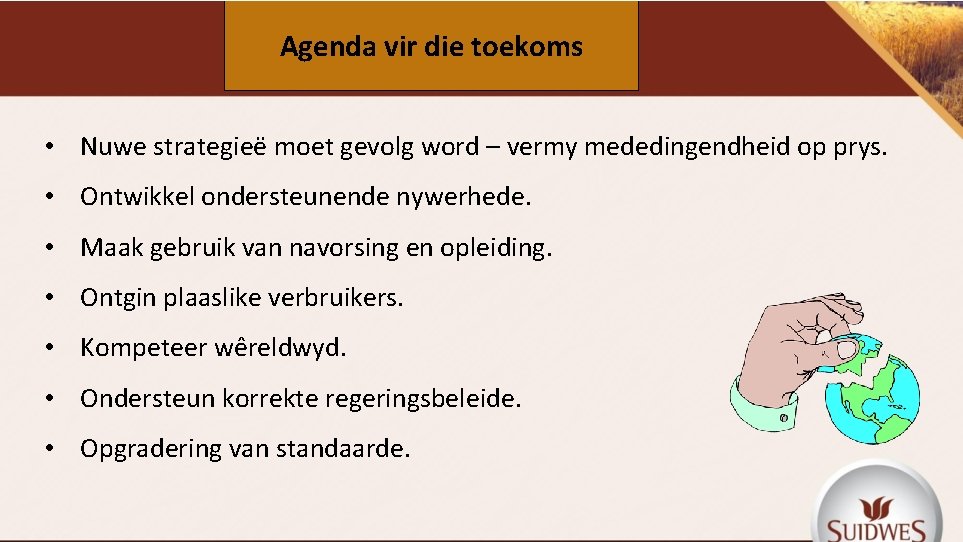 Agenda vir die toekoms

• Nuwe strategieë moet gevolg word – vermy mededingendheid op prys.

• Ontwikkel ondersteunende nywerhede.

• Maak gebruik van navorsing en opleiding.

• Ontgin plaaslike verbruikers.

• Kompeteer wêreldwyd.

• Ondersteun korrekte regeringsbeleide.

• Opgradering van standaarde.

SUIDWES